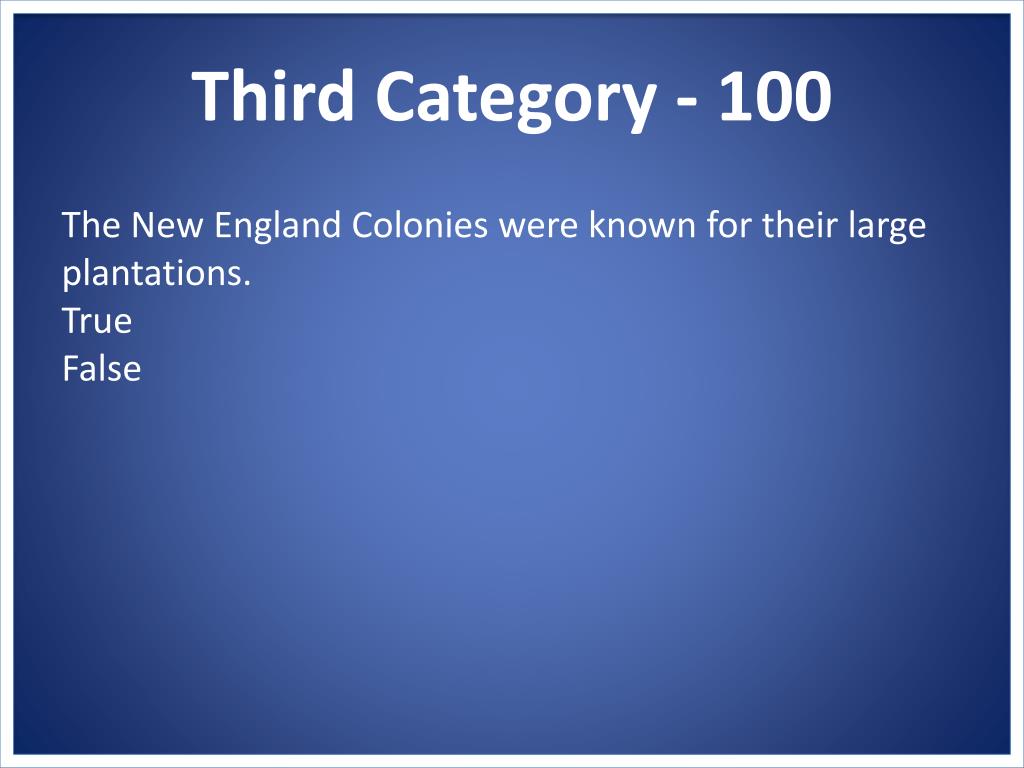 Third Category - 100

The New England Colonies were known for their large plantations.
True
False